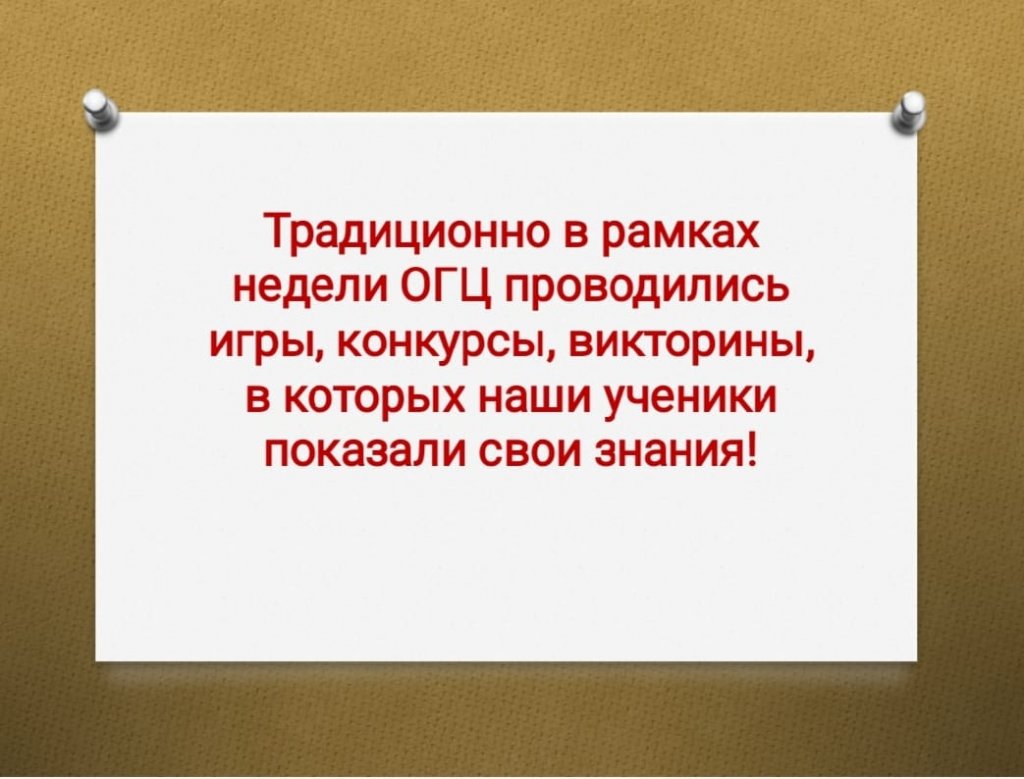 Традиционно в рамках недели ОГЦ проводились игры, конкурсы, викторины, в которых наши ученики показали свои знания!